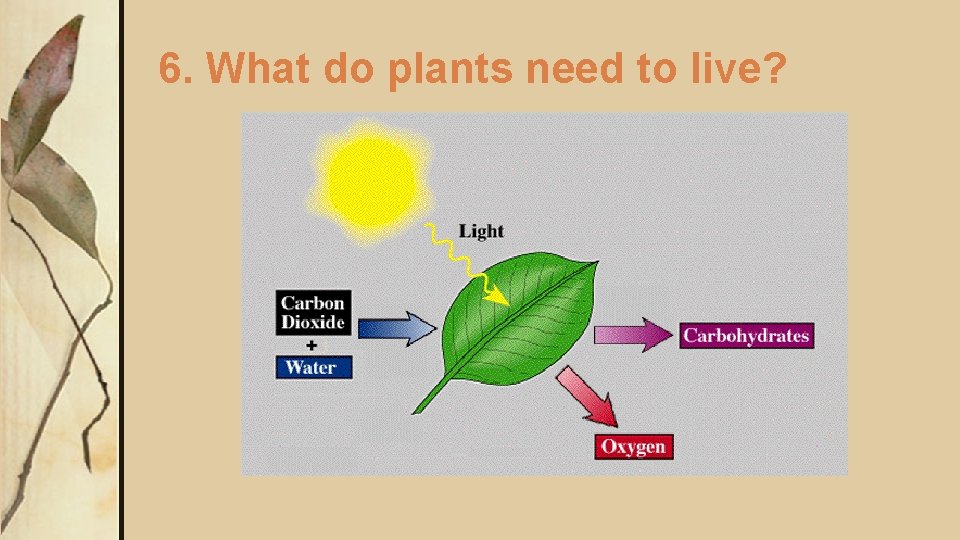 6. What do plants need to live?

Light

Carbon Dioxide
+
Water

Carbohydrates

Oxygen